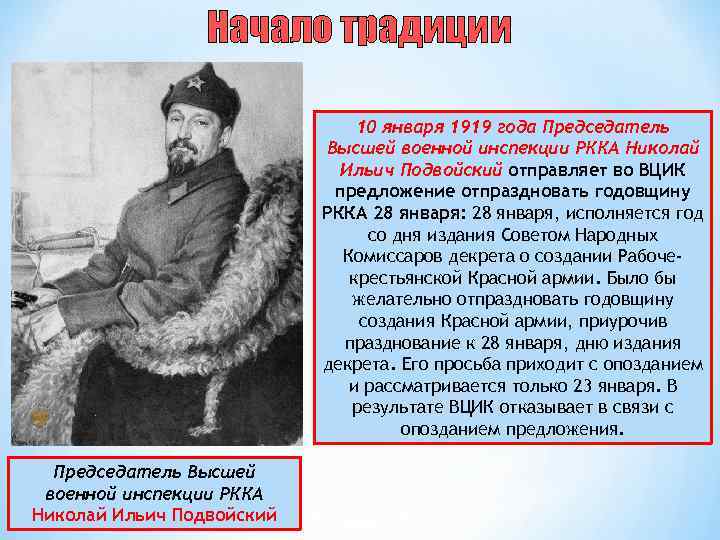 Начало традиции

10 января 1919 года Председатель Высшей военной инспекции РККА Николай Ильич Подвойский отправляет во ВЦИК предложение отпраздновать годовщину РККА 28 января: 28 января, исполняется год со дня издания Советом Народных Комиссаров декрета о создании Рабоче-крестьянской Красной армии. Было бы желательно отпраздновать годовщину создания Красной армии, приурочив празднование к 28 января, дню издания декрета. Его просьба приходит с опозданием и рассматривается только 23 января. В результате ВЦИК отказывает в связи с опозданием предложения.

Председатель Высшей военной инспекции РККА
Николай Ильич Подвойский